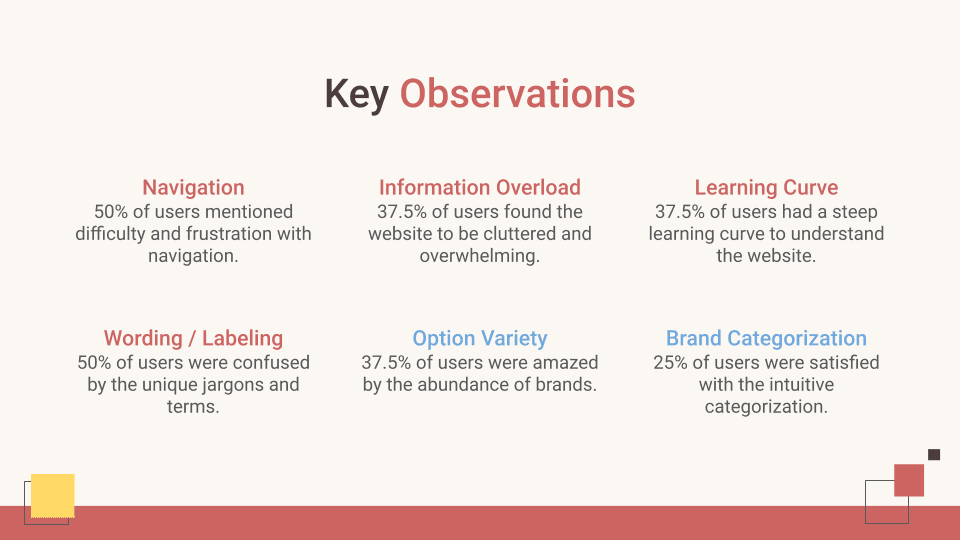 Key Observations

Navigation
50% of users mentioned difficulty and frustration with navigation.

Information Overload
37.5% of users found the website to be cluttered and overwhelming.

Learning Curve
37.5% of users had a steep learning curve to understand the website.

Wording / Labeling
50% of users were confused by the unique jargons and terms.

Option Variety
37.5% of users were amazed by the abundance of brands.

Brand Categorization
25% of users were satisfied with the intuitive categorization.